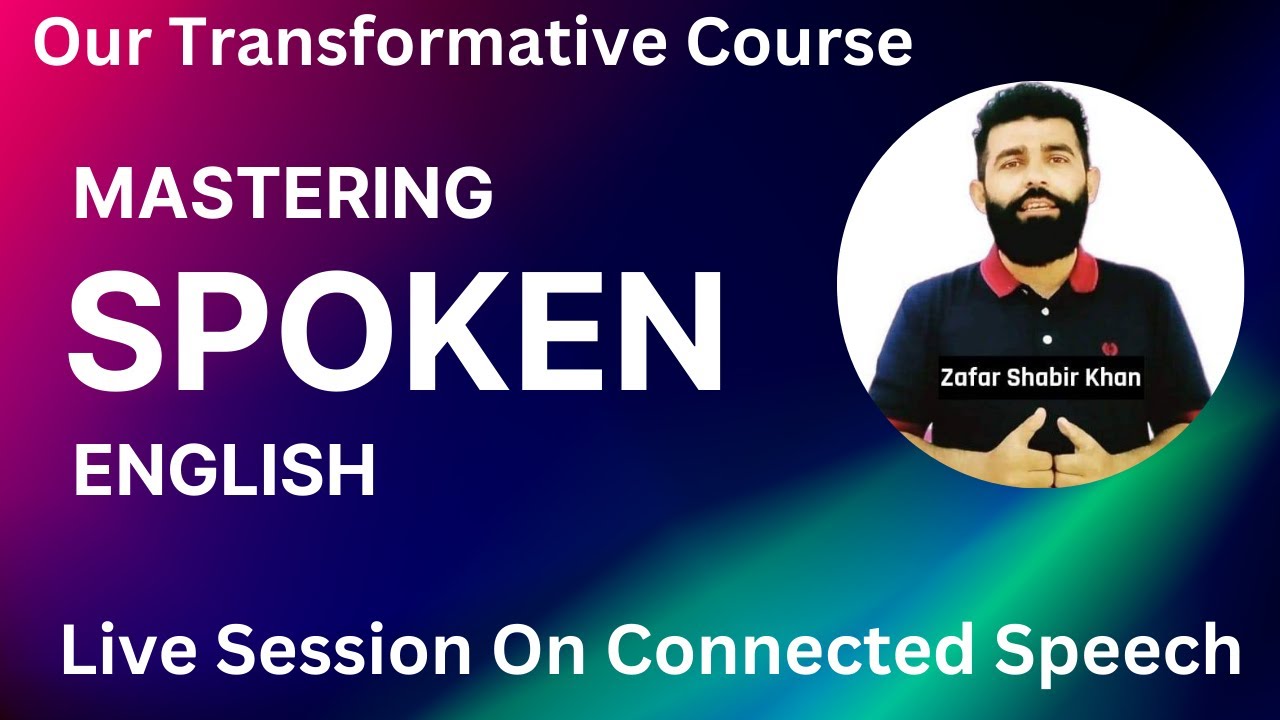 Our Transformative Course

MASTERING

SPOKEN

ENGLISH

Zafar Shabir Khan

Live Session On Connected Speech